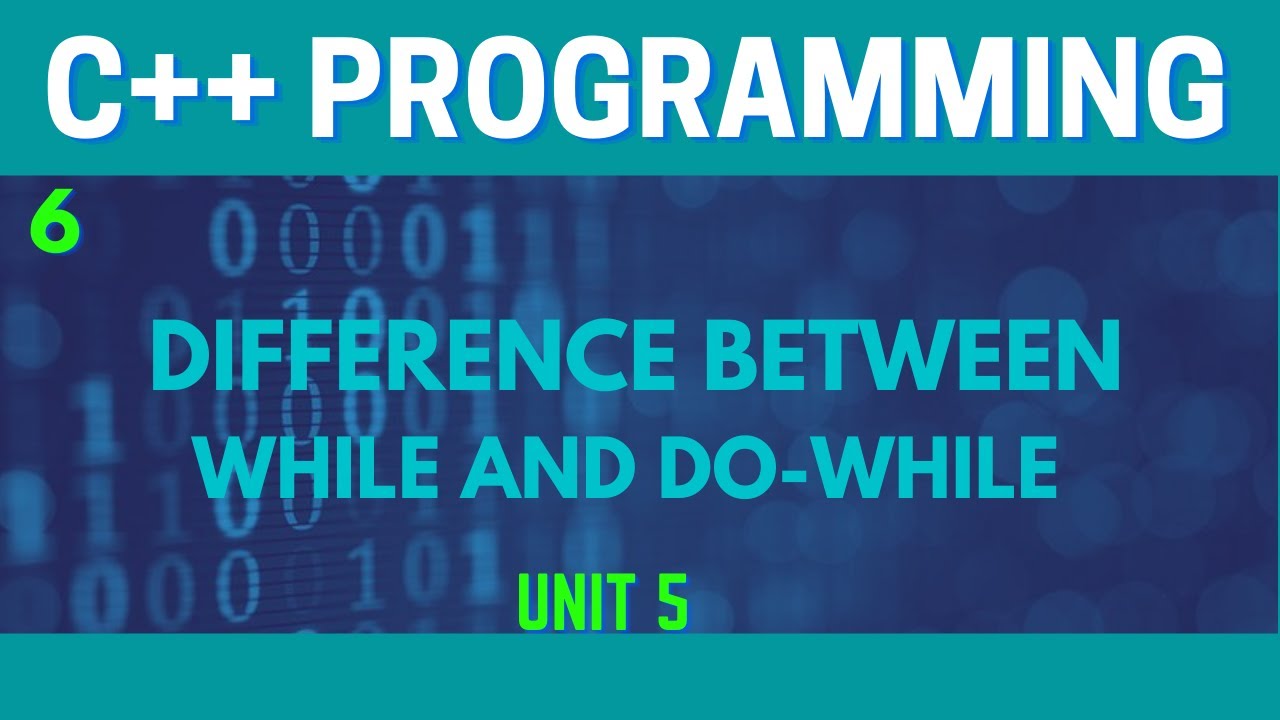 C++ PROGRAMMING

6

DIFFERENCE BETWEEN WHILE AND DO-WHILE

UNIT 5